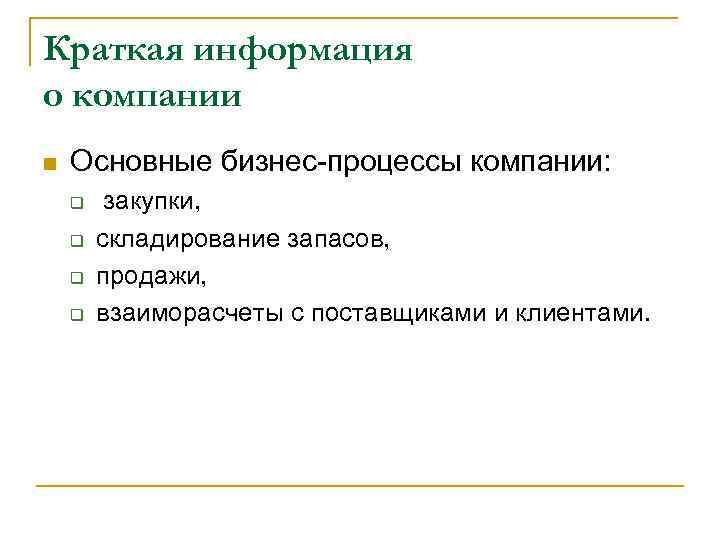 Краткая информация о компании

Основные бизнес-процессы компании:

закупки,

складирование запасов,

продажи,

взаиморасчеты с поставщиками и клиентами.